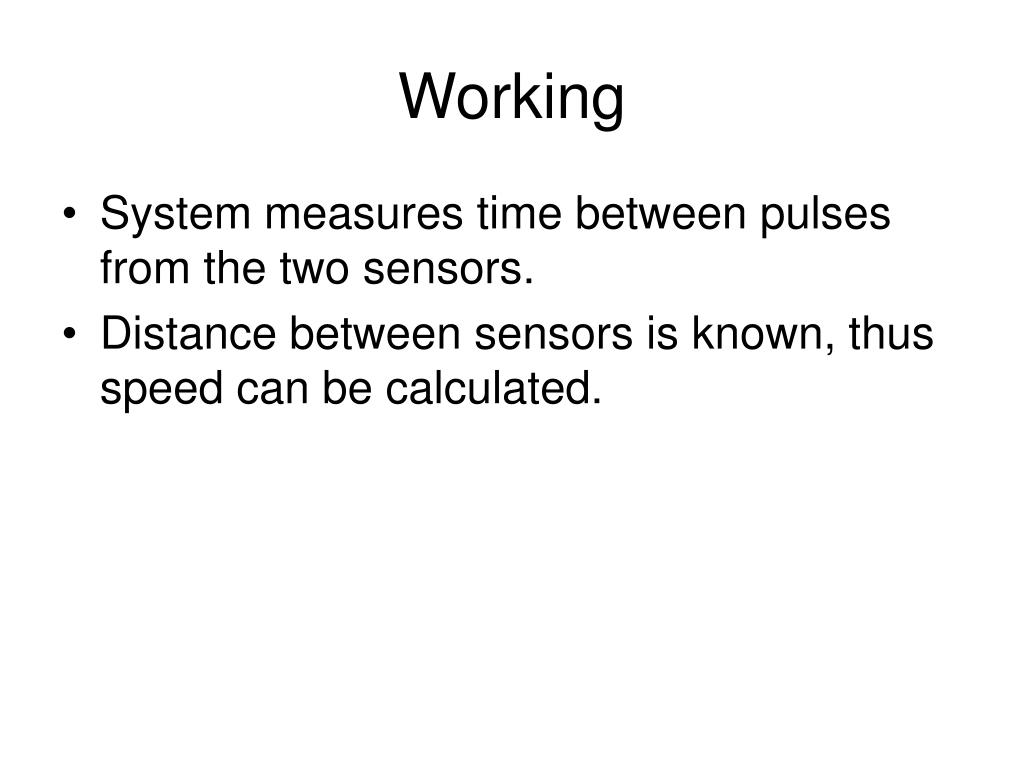 Working

• System measures time between pulses from the two sensors.
• Distance between sensors is known, thus speed can be calculated.